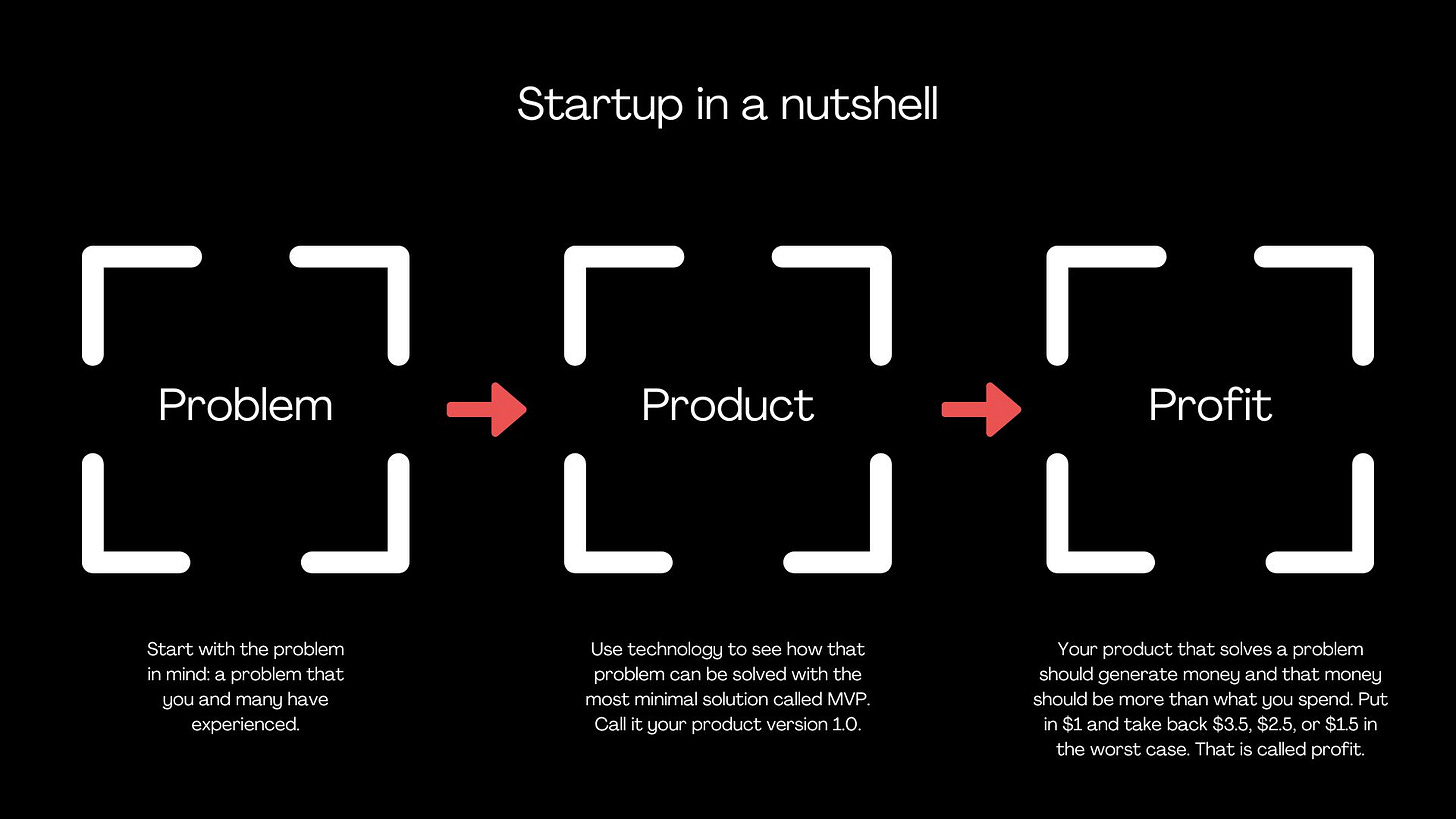 Startup in a nutshell

Problem

Product

Profit

Start with the problem in mind: a problem that you and many have experienced.

Use technology to see how that problem can be solved with the most minimal solution called MVP. Call it your product version 1.0.

Your product that solves a problem should generate money and that money should be more than what you spend. Put in \$1 and take back \$3.5, \$2.5, or \$1.5 in the worst case. That is called profit.